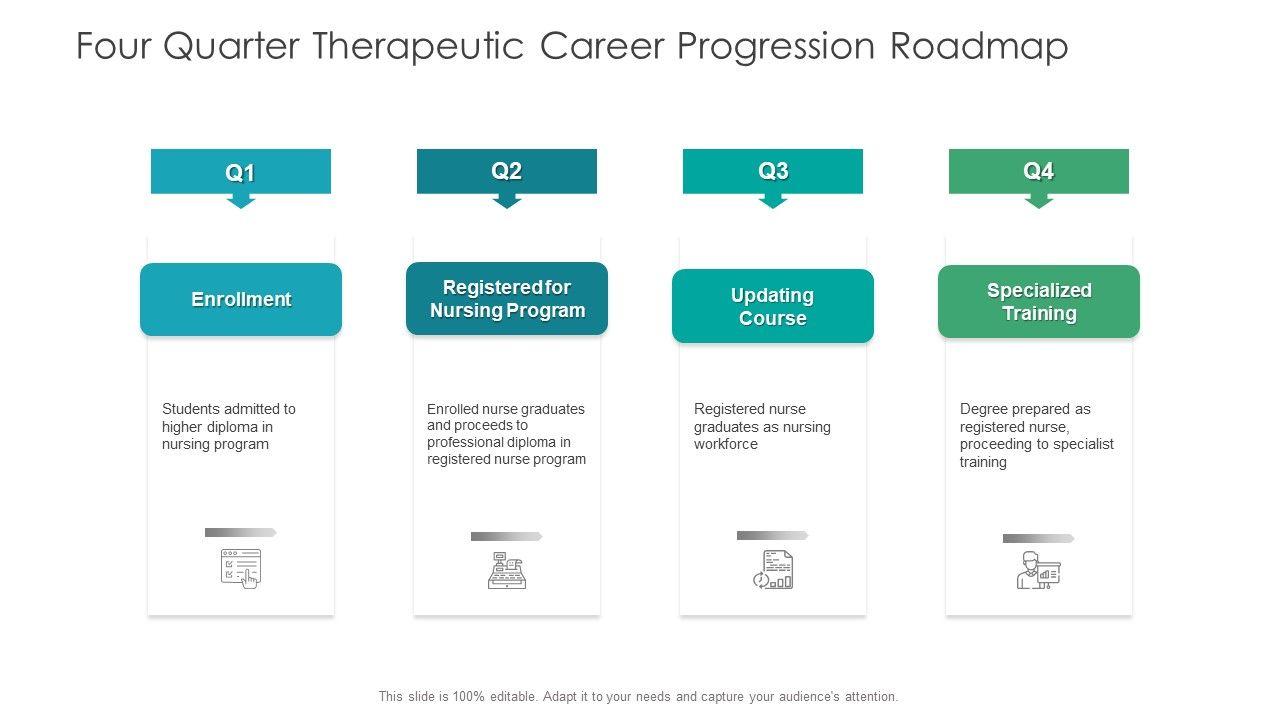 Four Quarter Therapeutic Career Progression Roadmap

Q1

Enrollment

Students admitted to higher diploma in nursing program

Q2

Registered for Nursing Program

Enrolled nurse graduates and proceeds to professional diploma in registered nurse program

Q3

Updating Course

Registered nurse graduates as nursing workforce

Q4

Specialized Training

Degree prepared as registered nurse, proceeding to specialist training

This slide is 100% editable. Adapt it to your needs and capture your audience's attention.